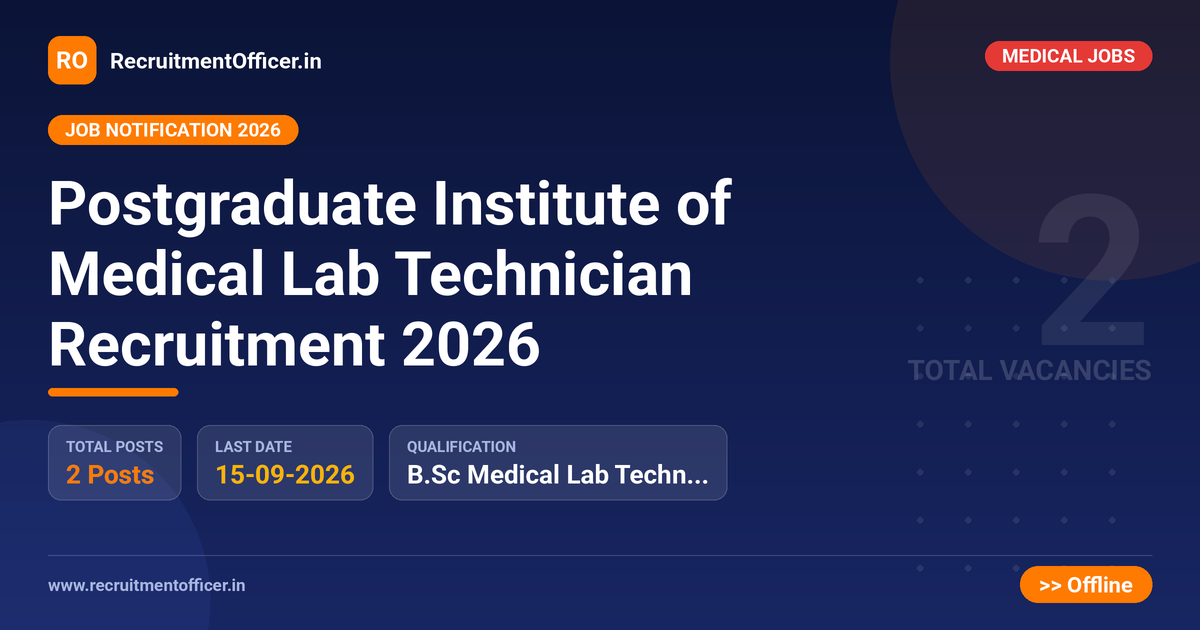 RO RecruitmentOfficer.in

MEDICAL JOBS

JOB NOTIFICATION 2026

Postgraduate Institute of Medical Lab Technician Recruitment 2026

2
TOTAL VACANCIES

TOTAL POSTS
2 Posts

LAST DATE
15-09-2026

QUALIFICATION
B.Sc Medical Lab Techn...

www.recruitmentofficer.in

>> Offline